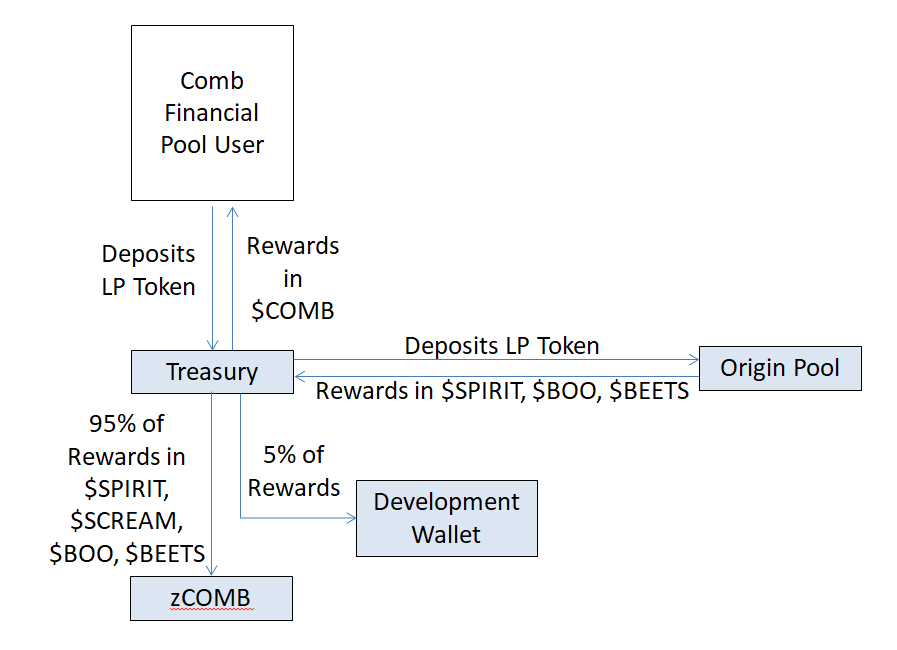 Comb Financial Pool User

Deposits LP Token

Rewards in \$COMB

Treasury

Deposits LP Token

Rewards in \$SPIRIT, \$BOO, \$BEETS

Origin Pool

95% of Rewards in \$SPIRIT, \$SCREAM, \$BOO, \$BEETS

5% of Rewards

Development Wallet

zCOMB